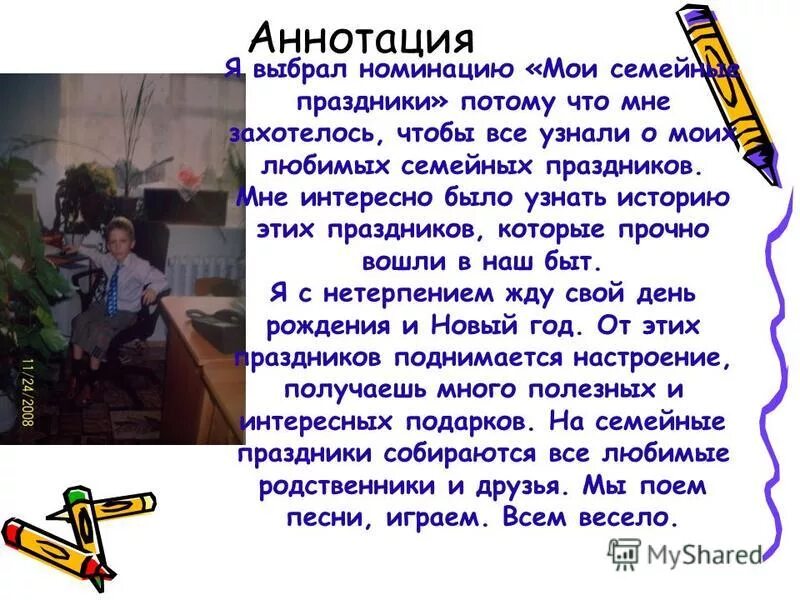 Аннотация

Я выбрал номинацию «Мои семейные праздники» потому что мне захотелось, чтобы все узнали о моих любимых семейных праздников. Мне интересно было узнать историю этих праздников, которые прочно вошли в наш быт. Я с нетерпением жду свой день рождения и Новый год. От этих праздников поднимается настроение, получаешь много полезных и интересных подарков. На семейные праздники собираются все любимые родственники и друзья. Мы поем песни, играем. Всем весело.

11/24/2008

MyShared